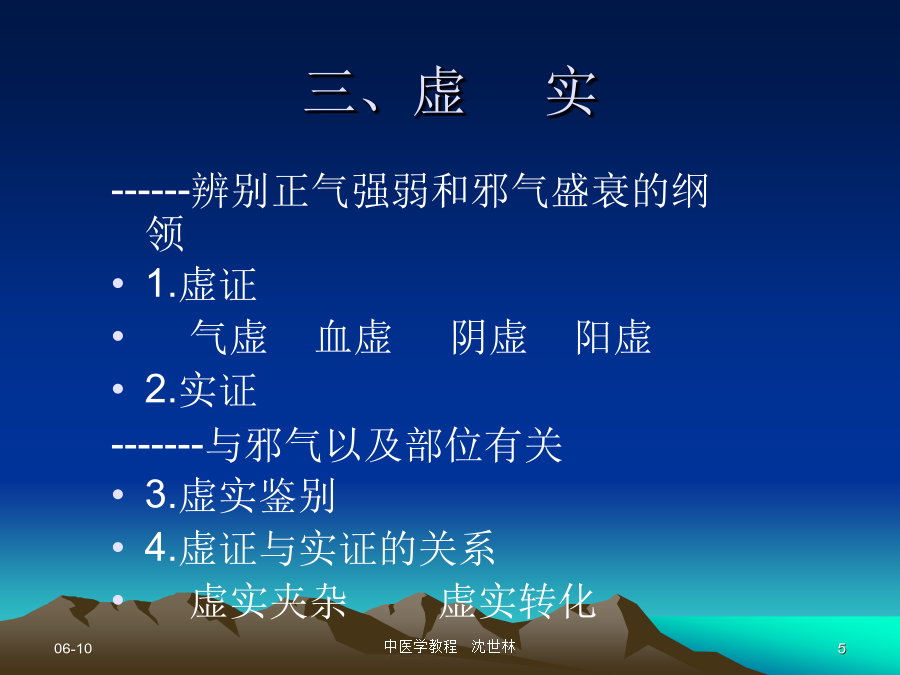 三、虚　实

------辨别正气强弱和邪气盛衰的纲领

• 1.虚证
• 气虚　血虚　阴虚　阳虚
• 2.实证

-------与邪气以及部位有关

• 3.虚实鉴别
• 4.虚证与实证的关系
• 虚实夹杂　虚实转化

06-10　中医学教程　沈世林　5